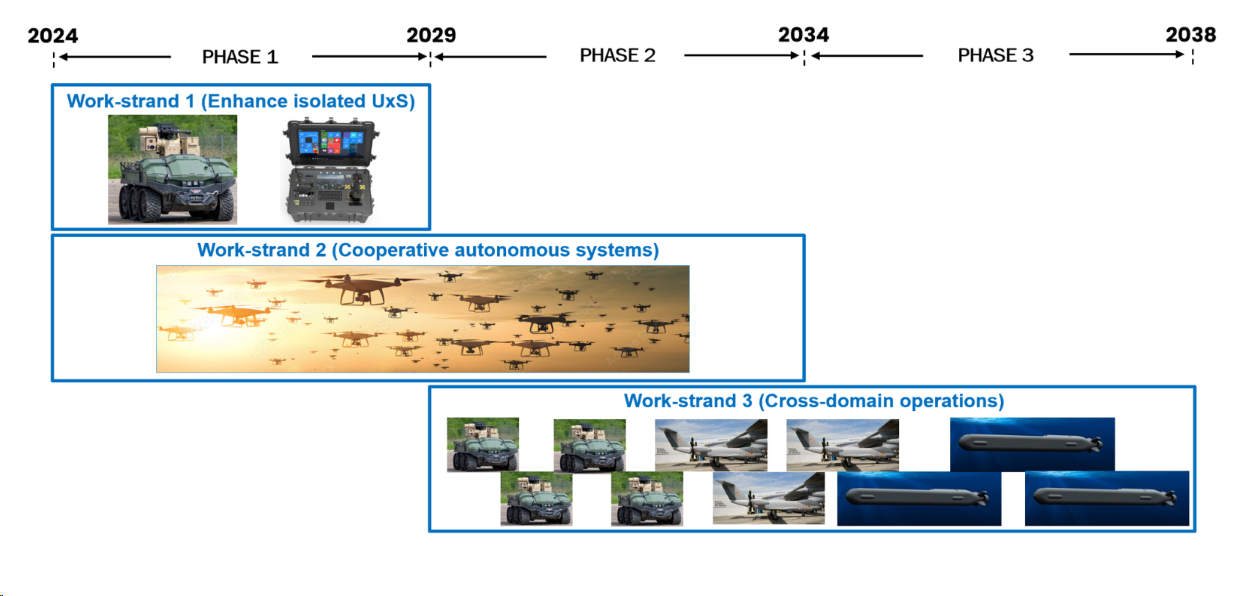 2024 PHASE 1 2029 PHASE 2 2034 PHASE 3 2038

Work-strand 1 (Enhance isolated UxS)

Work-strand 2 (Cooperative autonomous systems)

Work-strand 3 (Cross-domain operations)